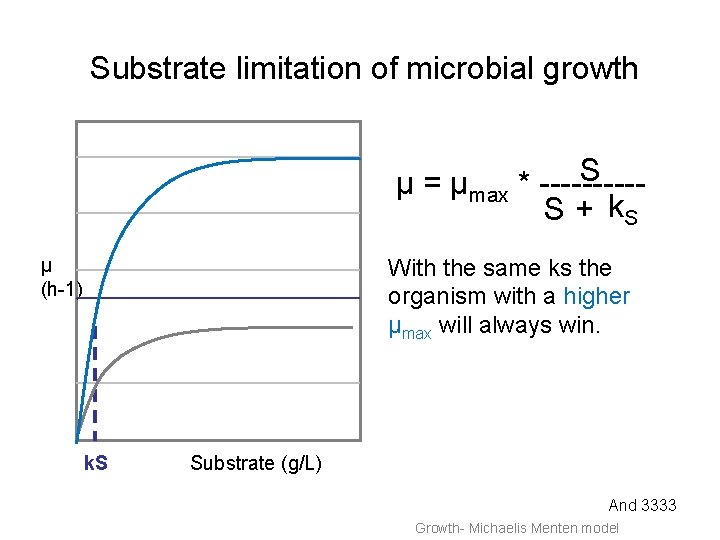 Substrate limitation of microbial growth

μ
(h-1)

kS

Substrate (g/L)

$\mu = \mu_{max} * \frac{S}{S + k_S}$

With the same ks the organism with a higher $\mu_{max}$ will always win.

And 3333

Growth- Michaelis Menten model